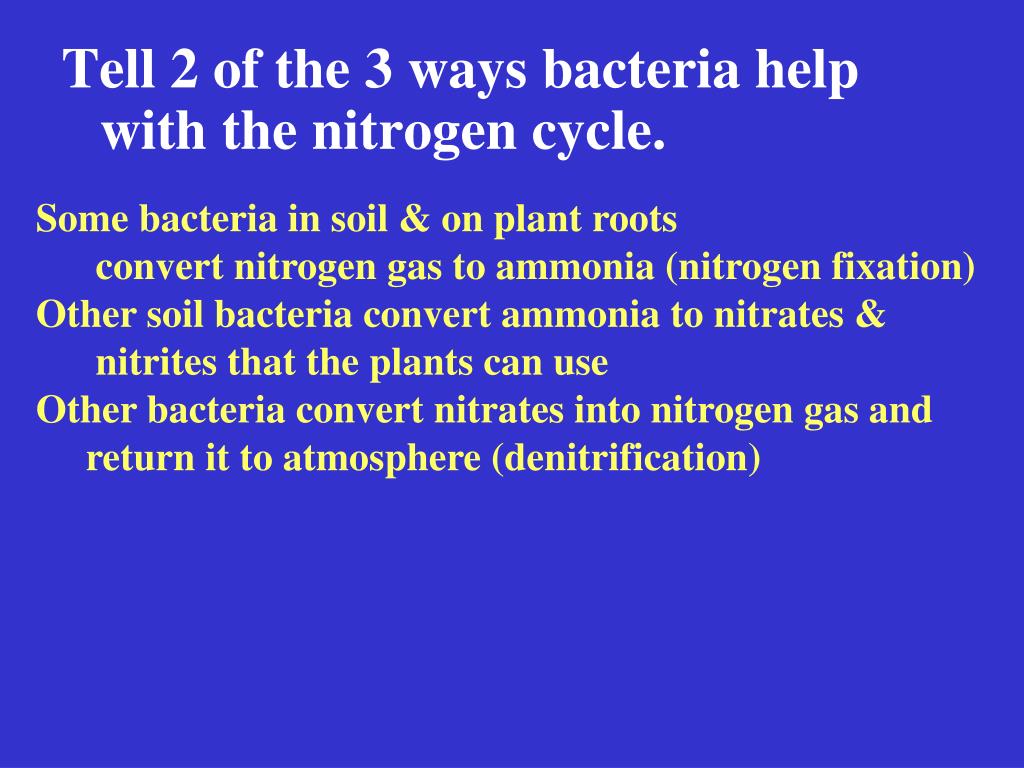 Tell 2 of the 3 ways bacteria help with the nitrogen cycle.

Some bacteria in soil & on plant roots convert nitrogen gas to ammonia (nitrogen fixation)
Other soil bacteria convert ammonia to nitrates & nitrites that the plants can use
Other bacteria convert nitrates into nitrogen gas and return it to atmosphere (denitrification)